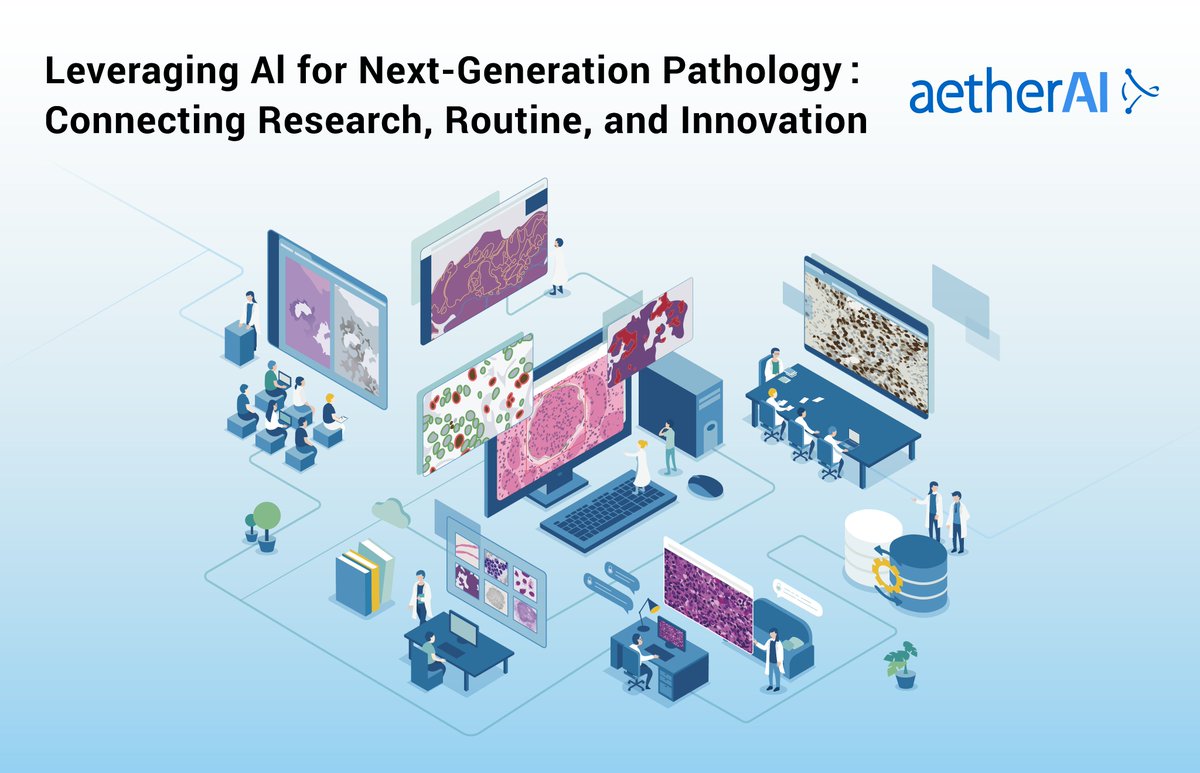 Leveraging AI for Next-Generation Pathology : Connecting Research, Routine, and Innovation

aetherAI